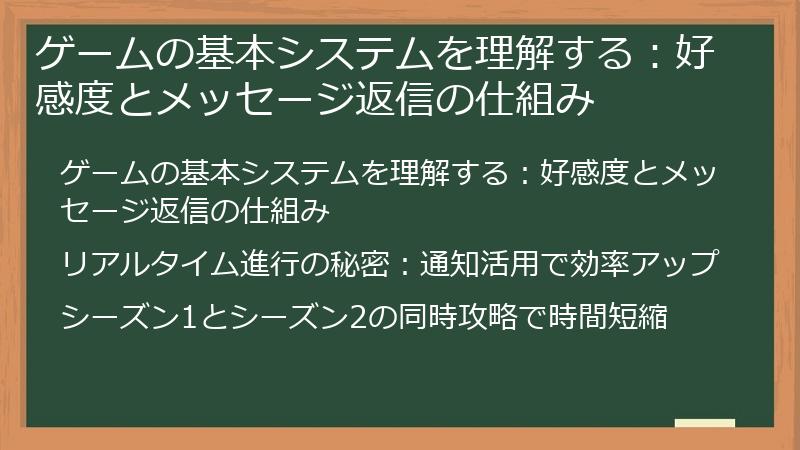 ゲームの基本システムを理解する：好感度とメッセージ返信の仕組み

ゲームの基本システムを理解する：好感度とメッセージ返信の仕組み

リアルタイム進行の秘密：通知活用で効率アップ

シーズン1とシーズン2の同時攻略で時間短縮